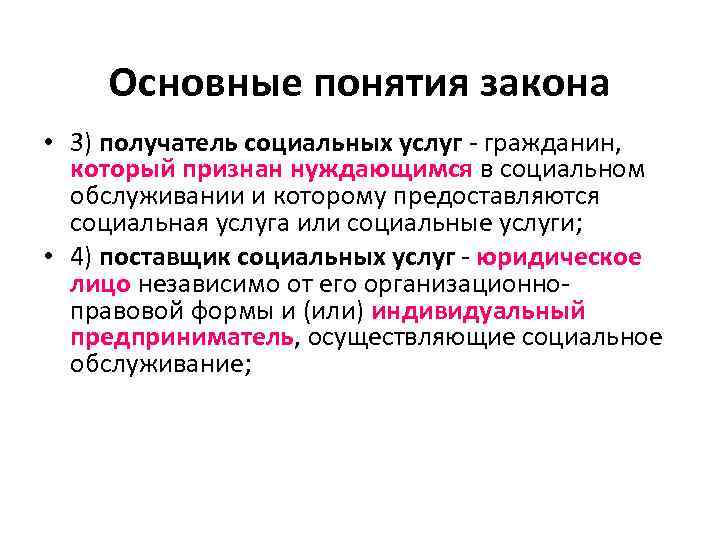 Основные понятия закона

• 3) получатель социальных услуг - гражданин, который признан нуждающимся в социальном обслуживании и которому предоставляются социальная услуга или социальные услуги;

• 4) поставщик социальных услуг - юридическое лицо независимо от его организационно-правовой формы и (или) индивидуальный предприниматель, осуществляющие социальное обслуживание;